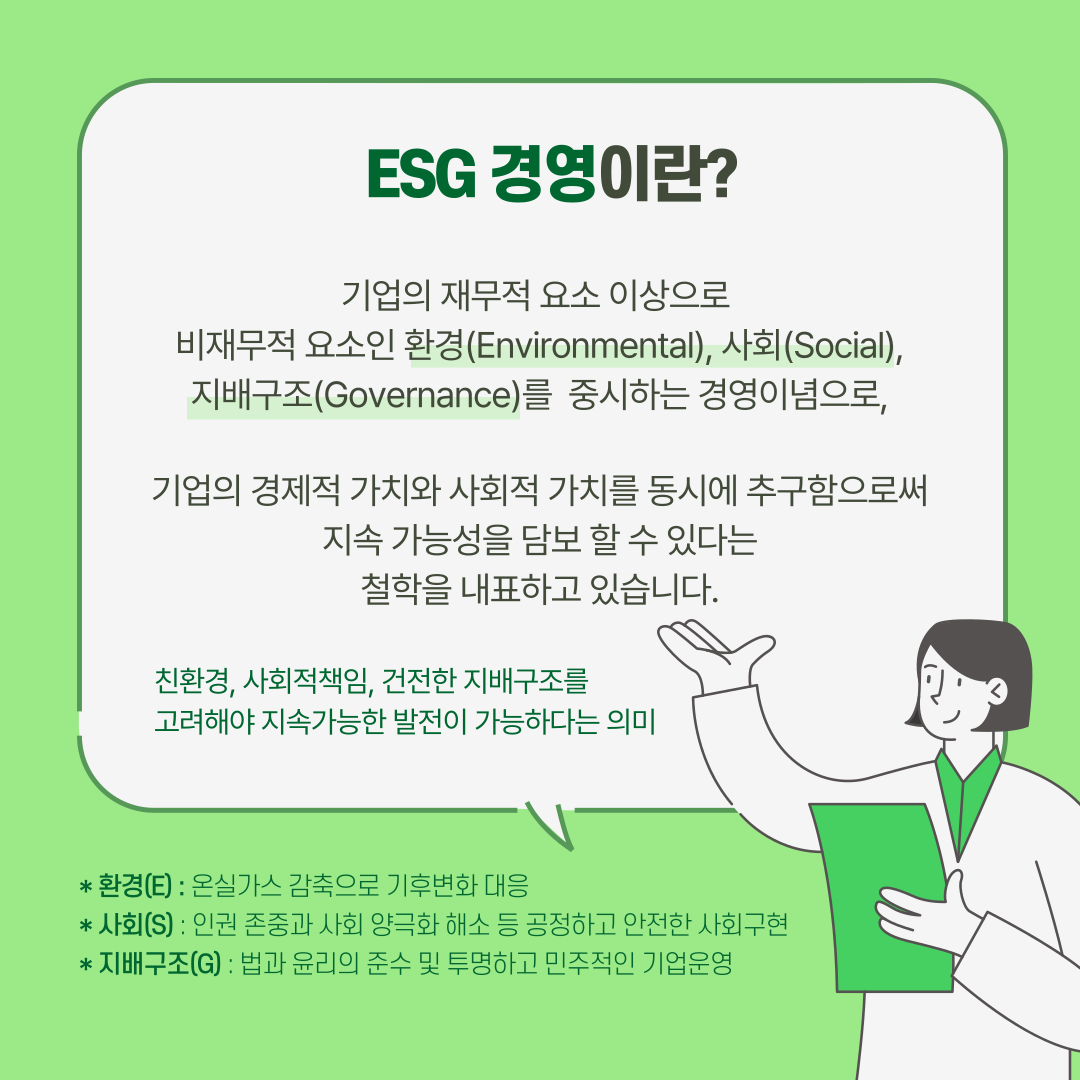 ESG 경영이란?

기업의 재무적 요소 이상으로 비재무적 요소인 환경(Environmental), 사회(Social), 지배구조(Governance)를 중시하는 경영이념으로,

기업의 경제적 가치와 사회적 가치를 동시에 추구함으로써 지속 가능성을 담보 할 수 있다는 철학을 내표하고 있습니다.

친환경, 사회적책임, 건전한 지배구조를 고려해야 지속가능한 발전이 가능하다는 의미

* 환경(E) : 온실가스 감축으로 기후변화 대응
* 사회(S) : 인권 존중과 사회 양극화 해소 등 공정하고 안전한 사회구현
* 지배구조(G) : 법과 윤리의 준수 및 투명하고 민주적인 기업운영